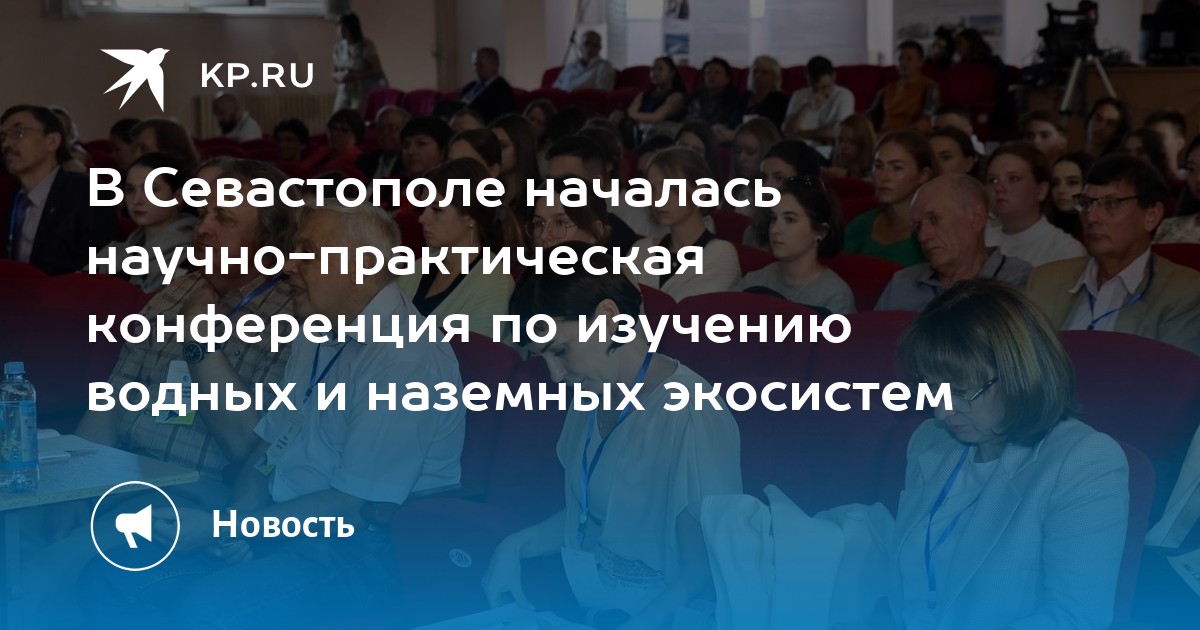 KP.RU

В Севастополе началась научно-практическая конференция по изучению водных и наземных экосистем

Новость